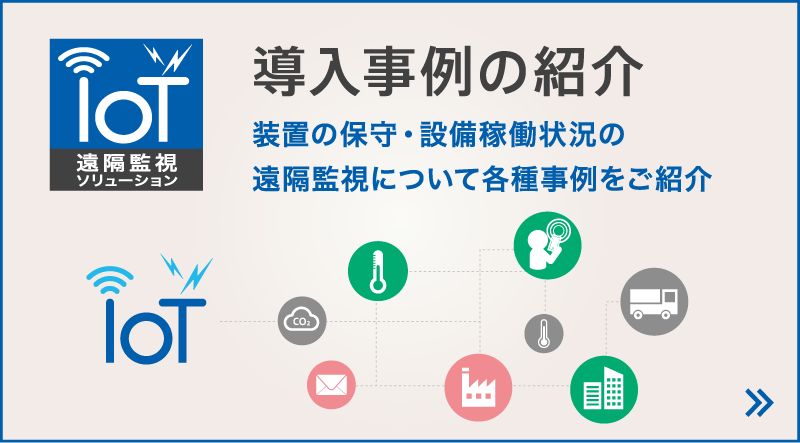 IoT
遠隔監視
ソリューション

導入事例の紹介

装置の保守・設備稼働状況の
遠隔監視について各種事例をご紹介

IoT

$CO_2$

»